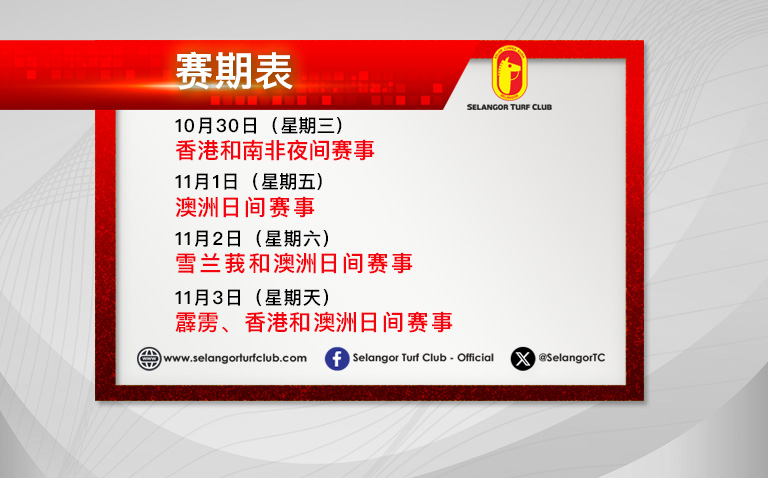 赛期表

SELANGOR TURF CLUB

10月30日（星期三）
香港和南非夜间赛事

11月1日（星期五）
澳洲日间赛事

11月2日（星期六）
雪兰莪和澳洲日间赛事

11月3日（星期天）
霹雳、香港和澳洲日间赛事

www.selangorturfclub.com Selangor Turf Club - Official @SelangorTC